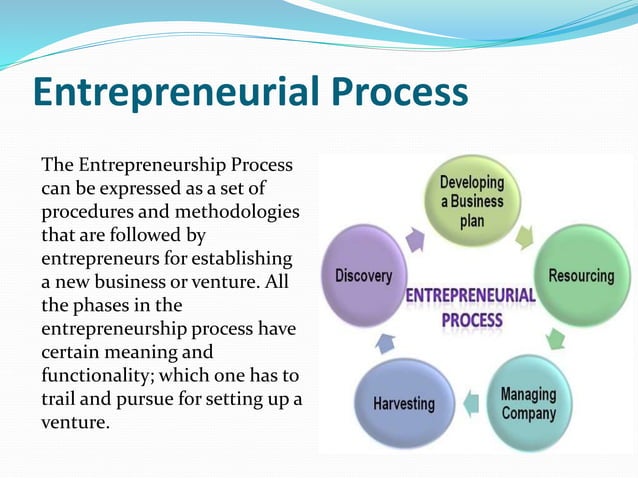 Entrepreneurial Process

The Entrepreneurship Process can be expressed as a set of procedures and methodologies that are followed by entrepreneurs for establishing a new business or venture. All the phases in the entrepreneurship process have certain meaning and functionality; which one has to trail and pursue for setting up a venture.

Developing a Business plan

Resourcing

Managing Company

Harvesting

Discovery

ENTREPRENEURIAL PROCESS